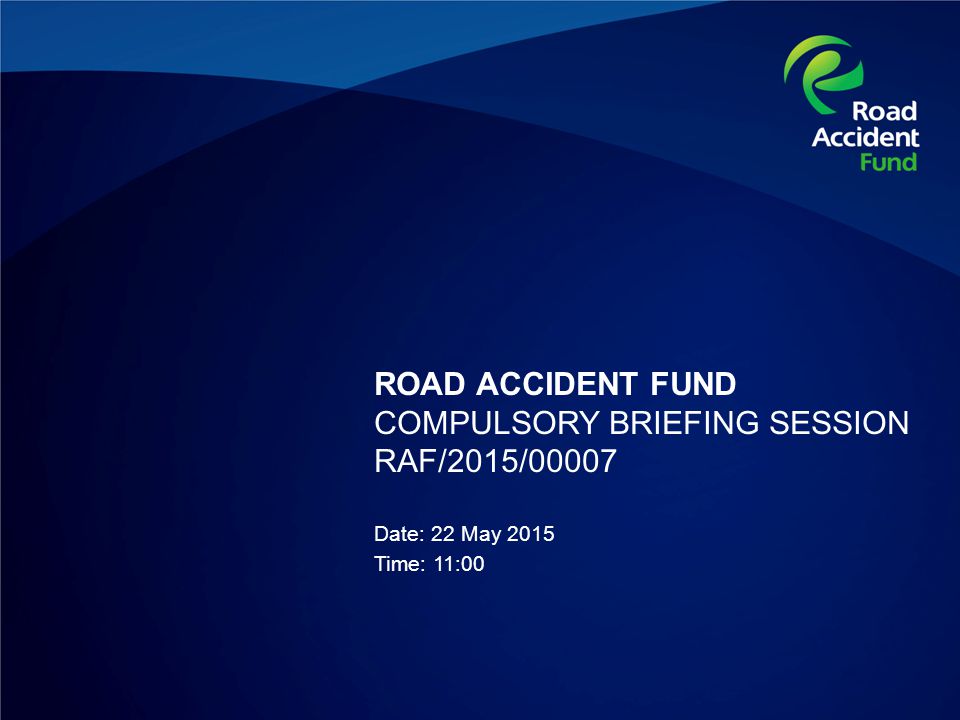 Road Accident Fund

ROAD ACCIDENT FUND
COMPULSORY BRIEFING SESSION
RAF/2015/00007

Date: 22 May 2015
Time: 11:00